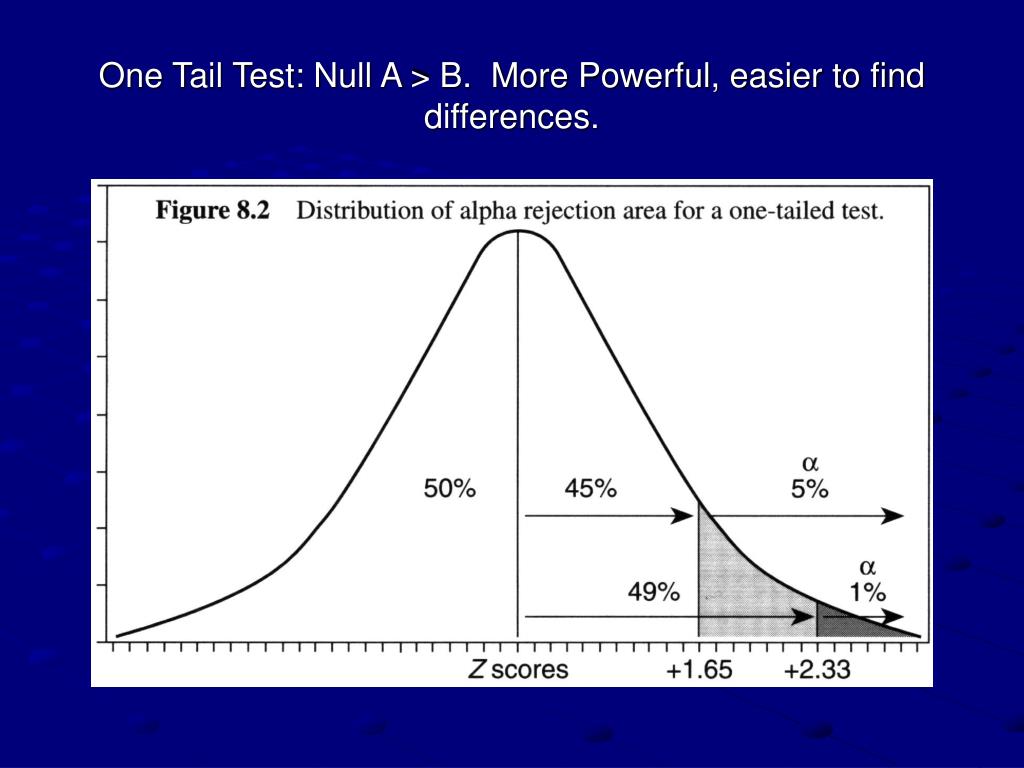 One Tail Test: Null A > B.  More Powerful, easier to find differences.

Figure 8.2 Distribution of alpha rejection area for a one-tailed test.

50%

45%

$\alpha$
5%

49%

$\alpha$
1%

Z scores

+1.65

+2.33